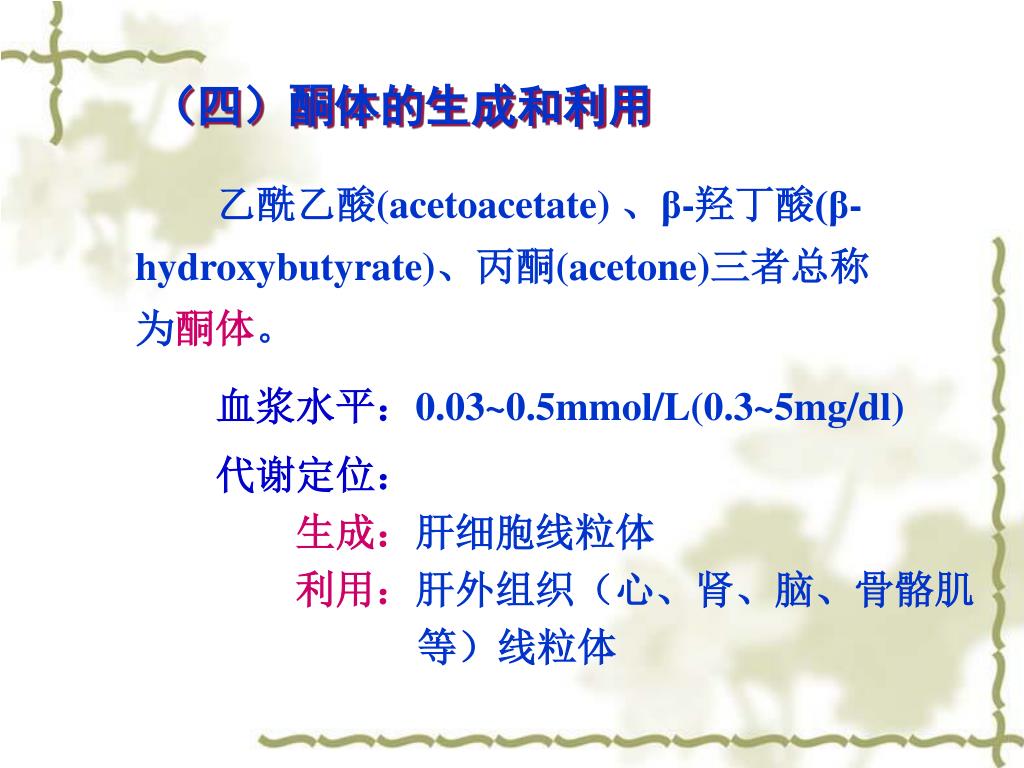 （四）酮体的生成和利用

乙酰乙酸(acetoacetate) 、β-羟丁酸(β-hydroxybutyrate)、丙酮(acetone)三者总称为酮体。

血浆水平：0.03~0.5mmol/L(0.3~5mg/dl)

代谢定位：

生成：肝细胞线粒体

利用：肝外组织（心、肾、脑、骨骼肌等）线粒体